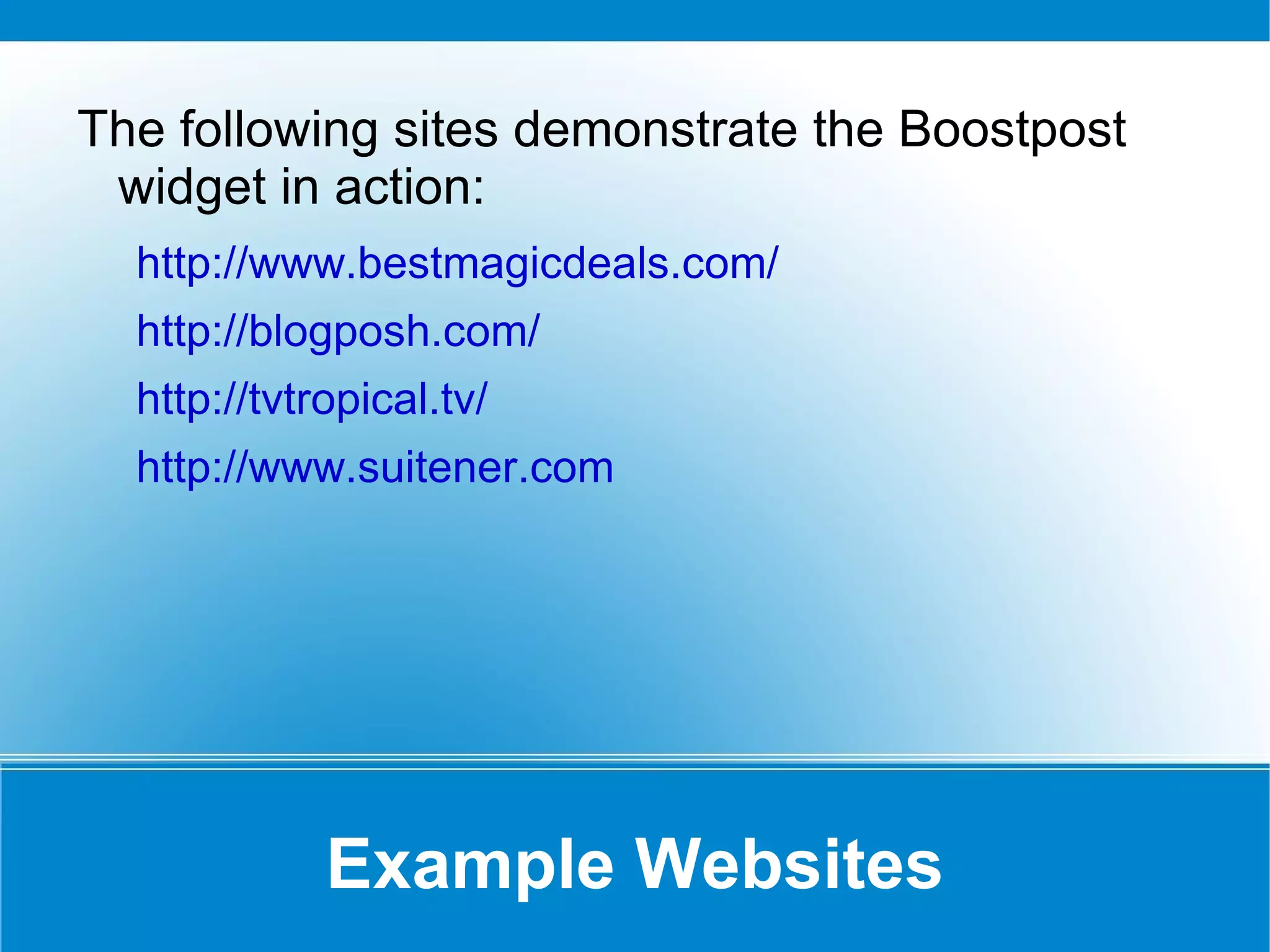 The following sites demonstrate the Boostpost widget in action:

http://www.bestmagicdeals.com/

http://blogposh.com/

http://tvtropical.tv/

http://www.suitener.com

Example Websites